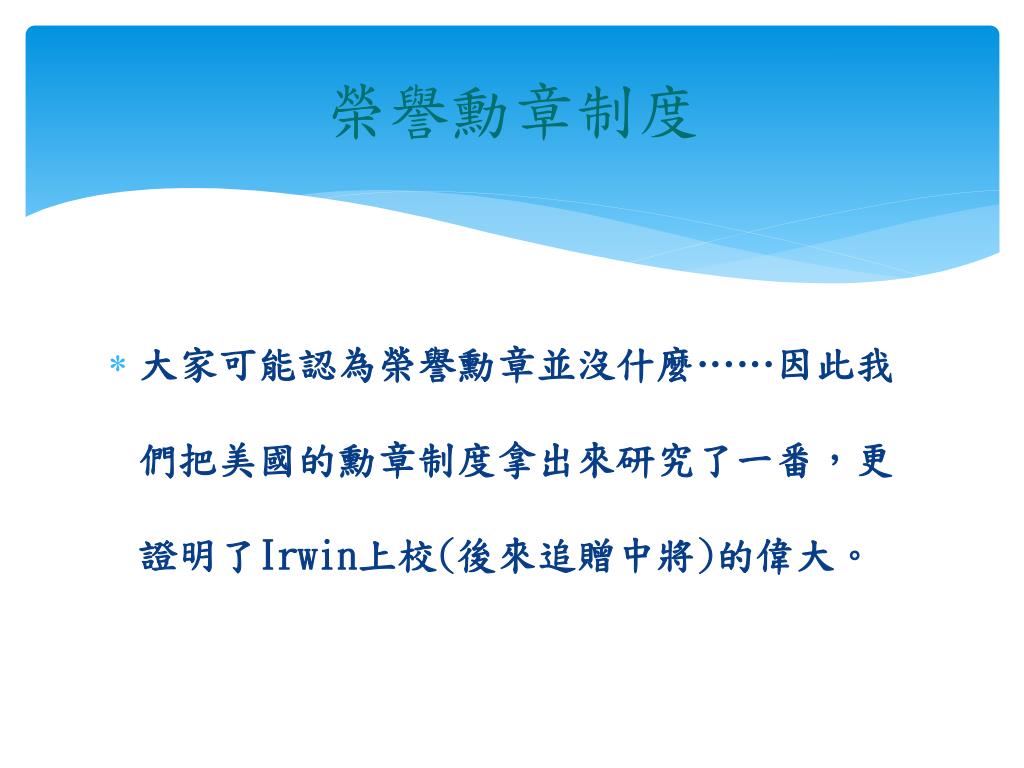 榮譽勳章制度

* 大家可能認為榮譽勳章並沒什麼……因此我們把美國的勳章制度拿出來研究了一番，更證明了Irwin上校(後來追贈中將)的偉大。